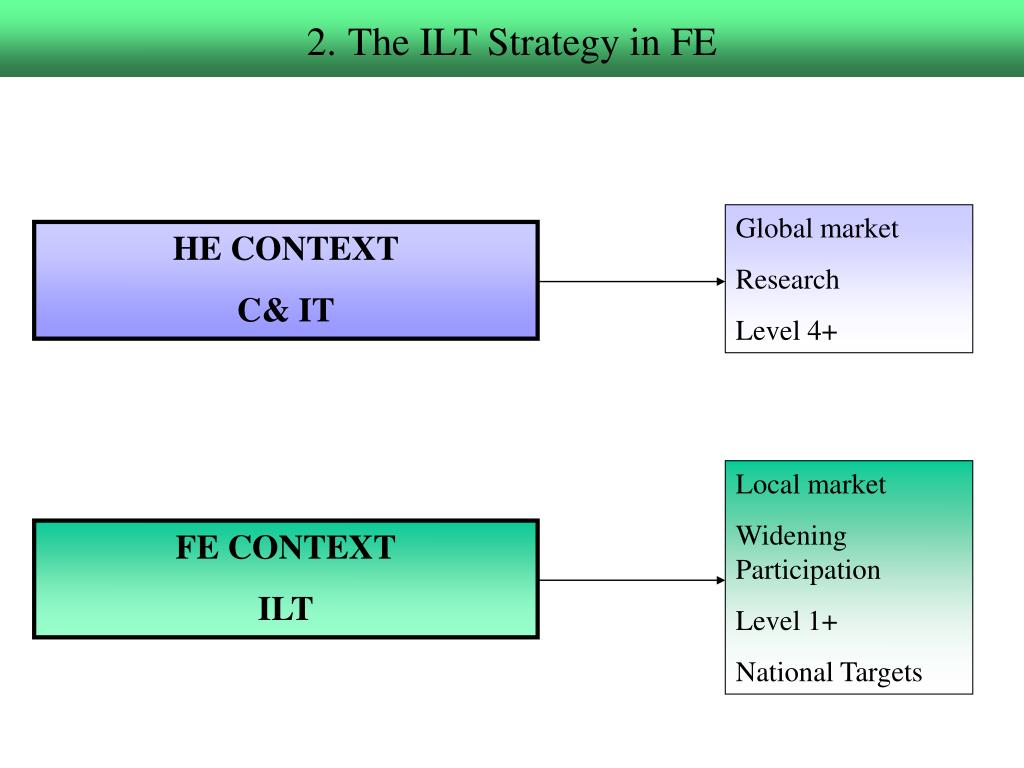 2. The ILT Strategy in FE

HE CONTEXT

C& IT

Global market

Research

Level 4+

FE CONTEXT

ILT

Local market

Widening Participation

Level 1+

National Targets